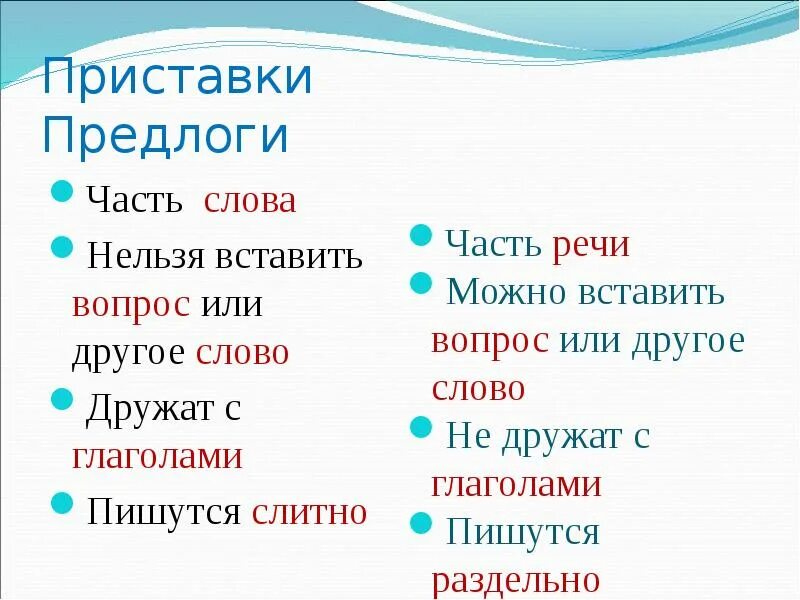 Приставки
Предлоги

Часть слова
Нельзя вставить вопрос или другое слово
Дружат с глаголами
Пишутся слитно

Часть речи
Можно вставить вопрос или другое слово
Не дружат с глаголами
Пишутся раздельно